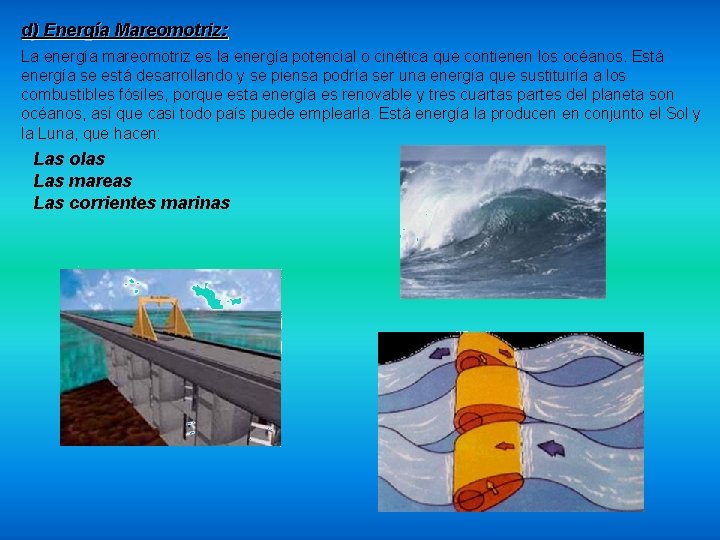 d) Energía Mareomotriz:

La energía mareomotriz es la energía potencial o cinética que contienen los océanos. Está energía se está desarrollando y se piensa podría ser una energía que sustituiría a los combustibles fósiles, porque esta energía es renovable y tres cuartas partes del planeta son océanos, así que casi todo país puede emplearla. Está energía la producen en conjunto el Sol y la Luna, que hacen:

Las olas
Las mareas
Las corrientes marinas